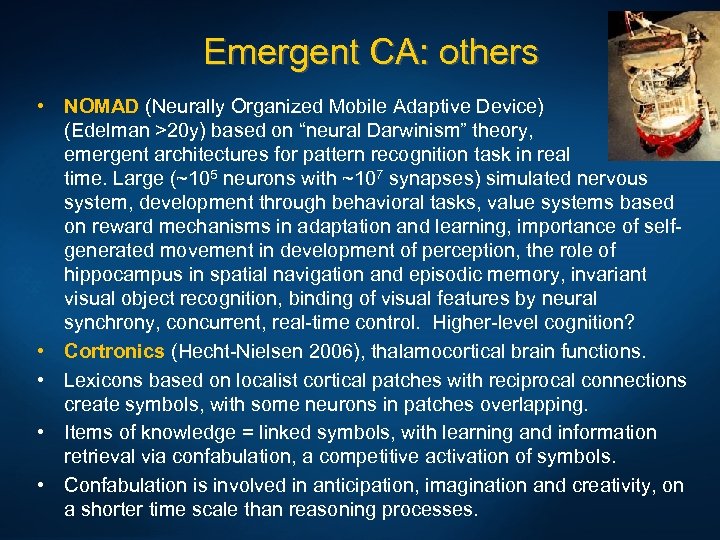 Emergent CA: others

• NOMAD (Neurally Organized Mobile Adaptive Device) (Edelman >20y) based on “neural Darwinism” theory, emergent architectures for pattern recognition task in real time. Large (~$10^5$ neurons with ~$10^7$ synapses) simulated nervous system, development through behavioral tasks, value systems based on reward mechanisms in adaptation and learning, importance of self-generated movement in development of perception, the role of hippocampus in spatial navigation and episodic memory, invariant visual object recognition, binding of visual features by neural synchrony, concurrent, real-time control. Higher-level cognition?

• Cortronics (Hecht-Nielsen 2006), thalamocortical brain functions.

• Lexicons based on localist cortical patches with reciprocal connections create symbols, with some neurons in patches overlapping.

• Items of knowledge = linked symbols, with learning and information retrieval via confabulation, a competitive activation of symbols.

• Confabulation is involved in anticipation, imagination and creativity, on a shorter time scale than reasoning processes.